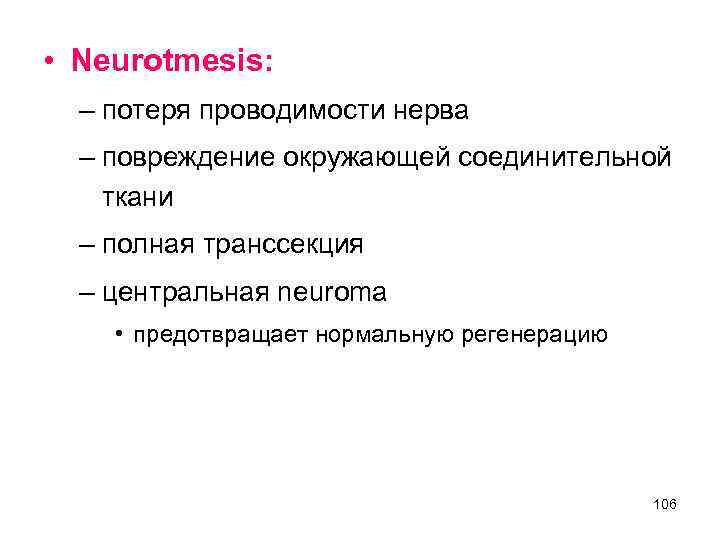 • Neurotmesis:

– потеря проводимости нерва

– повреждение окружающей соединительной ткани

– полная транссекция

– центральная neuroma

• предотвращает нормальную регенерацию

106